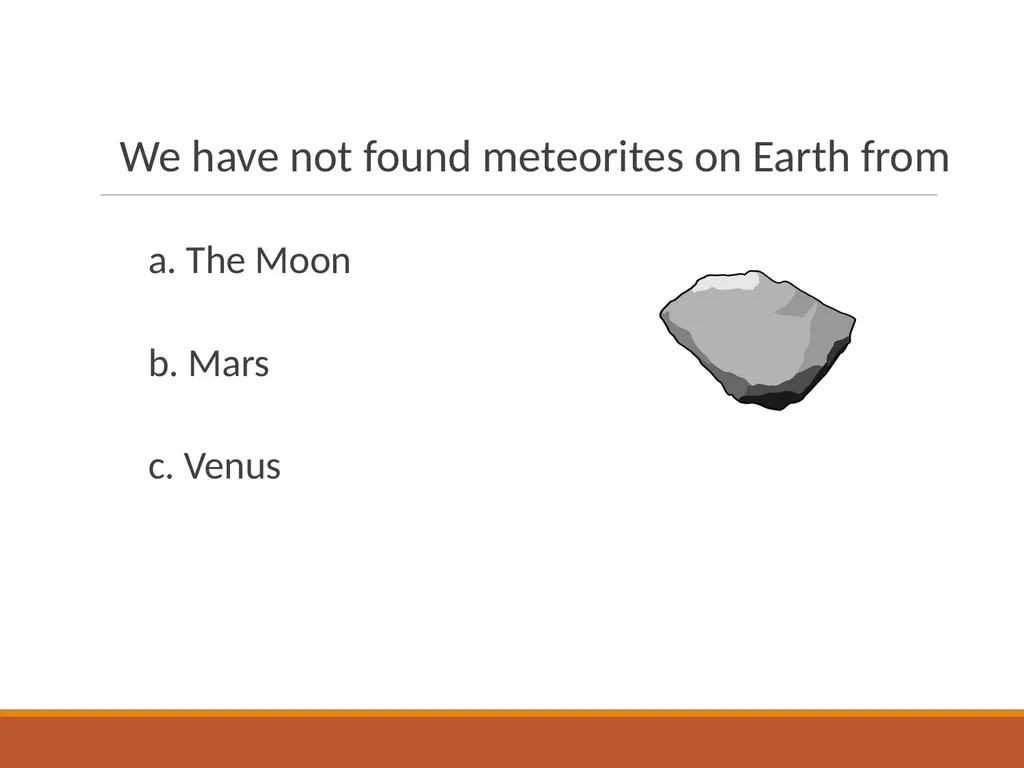 We have not found meteorites on Earth from

a. The Moon

b. Mars

c. Venus